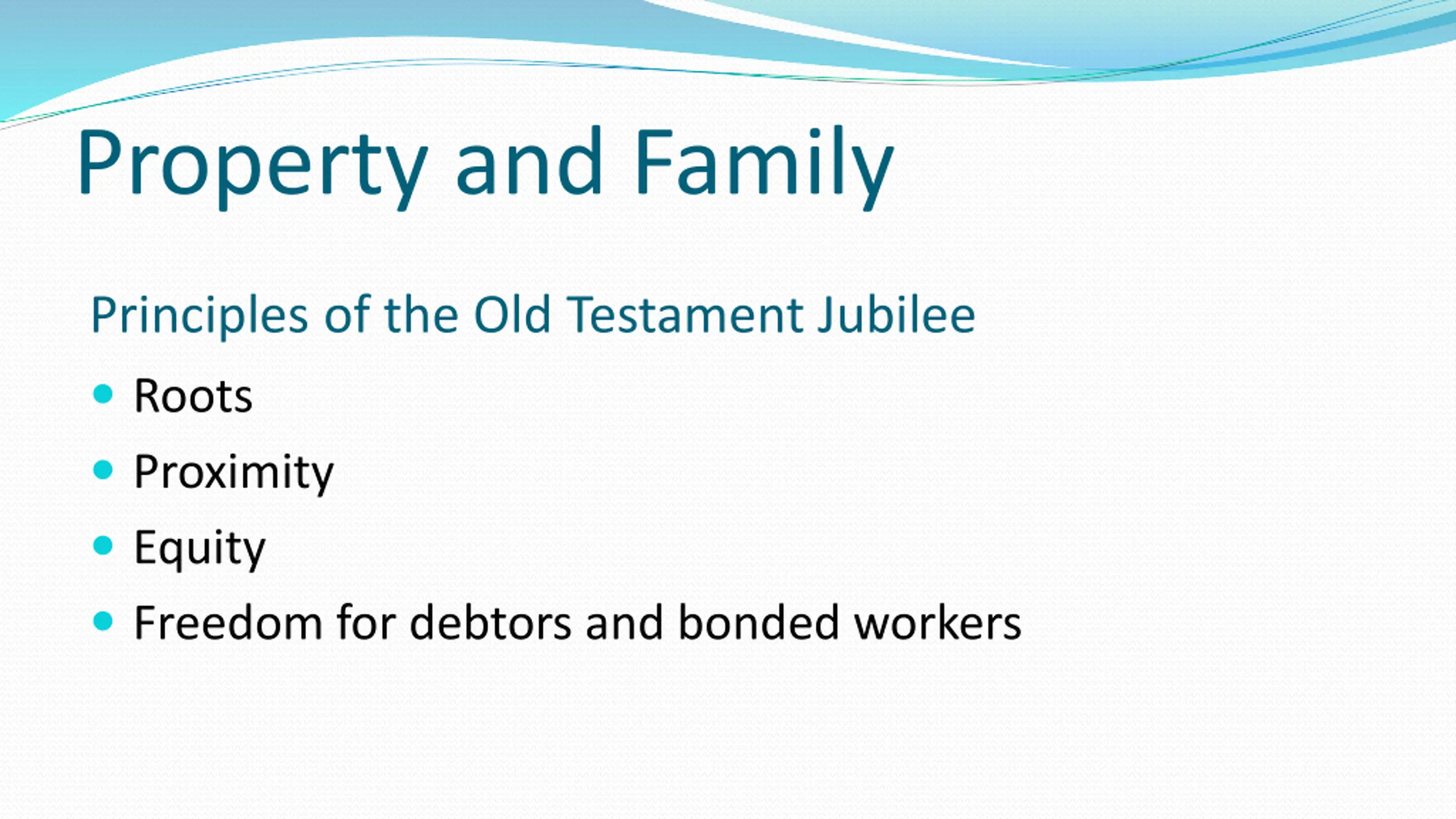 Property and Family

Principles of the Old Testament Jubilee

- Roots
- Proximity
- Equity
- Freedom for debtors and bonded workers